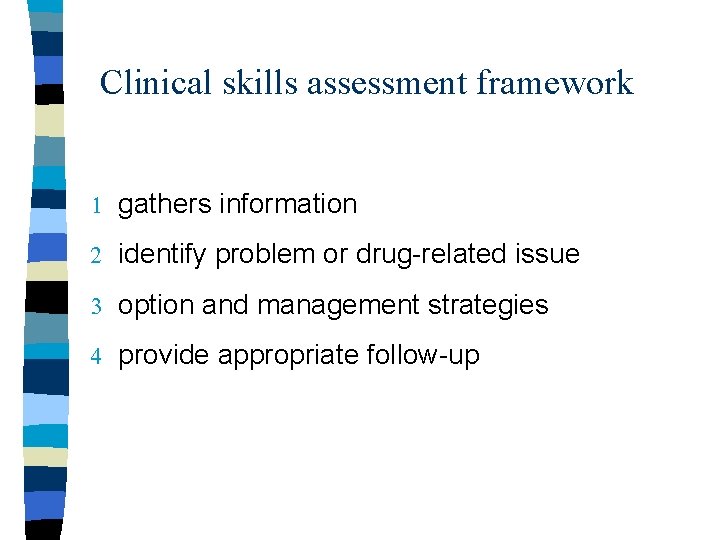 Clinical skills assessment framework

1 gathers information

2 identify problem or drug-related issue

3 option and management strategies

4 provide appropriate follow-up